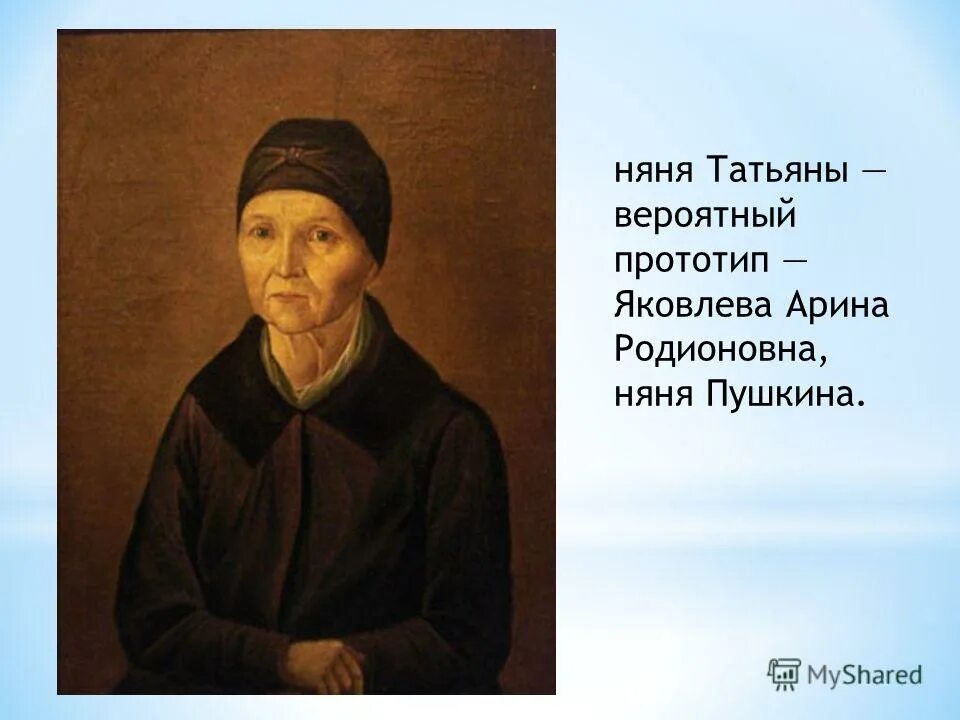 няня Татьяны — вероятный прототип — Яковлева Арина Родионовна, няня Пушкина.

MyShared